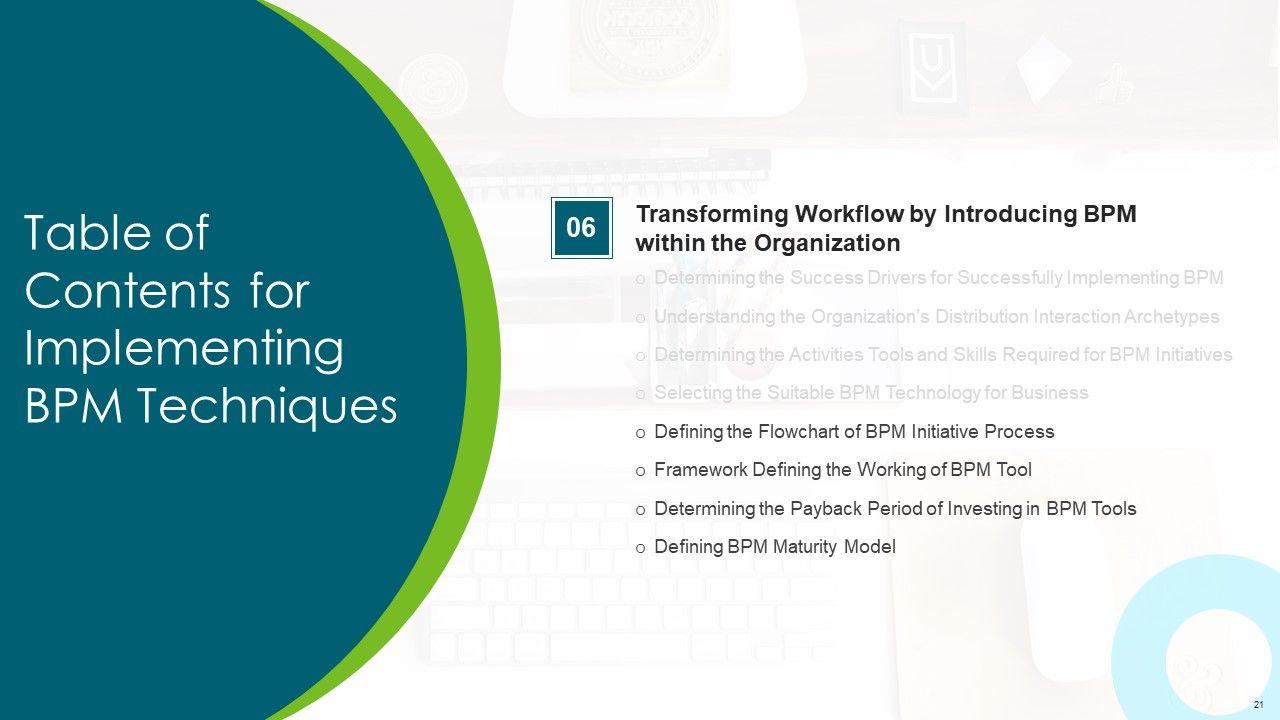 Table of Contents for Implementing BPM Techniques

06

Transforming Workflow by Introducing BPM within the Organization

o Determining the Success Drivers for Successfully Implementing BPM

o Understanding the Organization's Distribution Interaction Archetypes

o Determining the Activities Tools and Skills Required for BPM Initiatives

o Selecting the Suitable BPM Technology for Business

o Defining the Flowchart of BPM Initiative Process

o Framework Defining the Working of BPM Tool

o Determining the Payback Period of Investing in BPM Tools

o Defining BPM Maturity Model

21